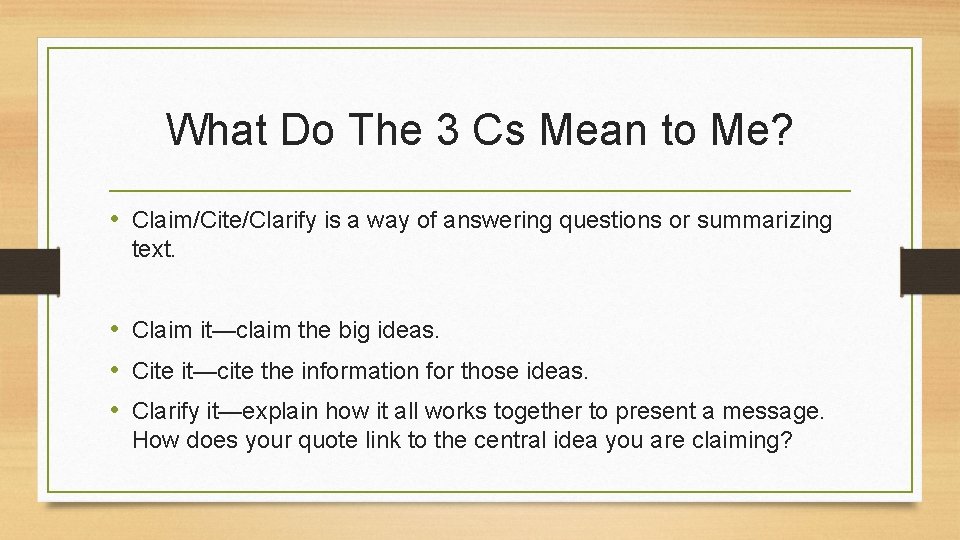 What Do The 3 Cs Mean to Me?

• Claim/Cite/Clarify is a way of answering questions or summarizing text.

• Claim it—claim the big ideas.
• Cite it—cite the information for those ideas.
• Clarify it—explain how it all works together to present a message. How does your quote link to the central idea you are claiming?